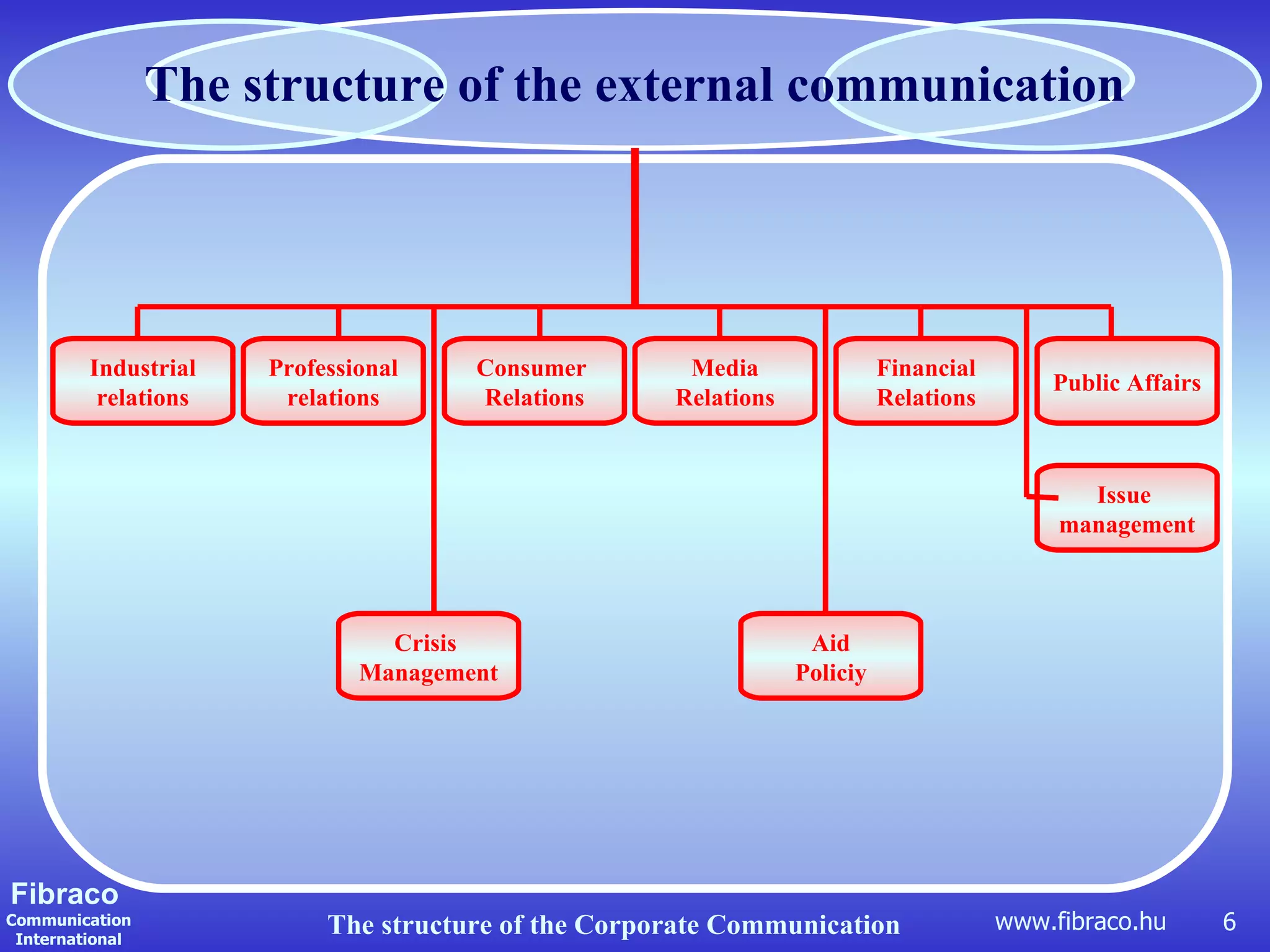 The structure of the external communication

Industrial relations

Professional relations

Consumer Relations

Media Relations

Financial Relations

Public Affairs

Issue management

Crisis Management

Aid Policiy

Fibraco
Communication International

The structure of the Corporate Communication

www.fibraco.hu

6